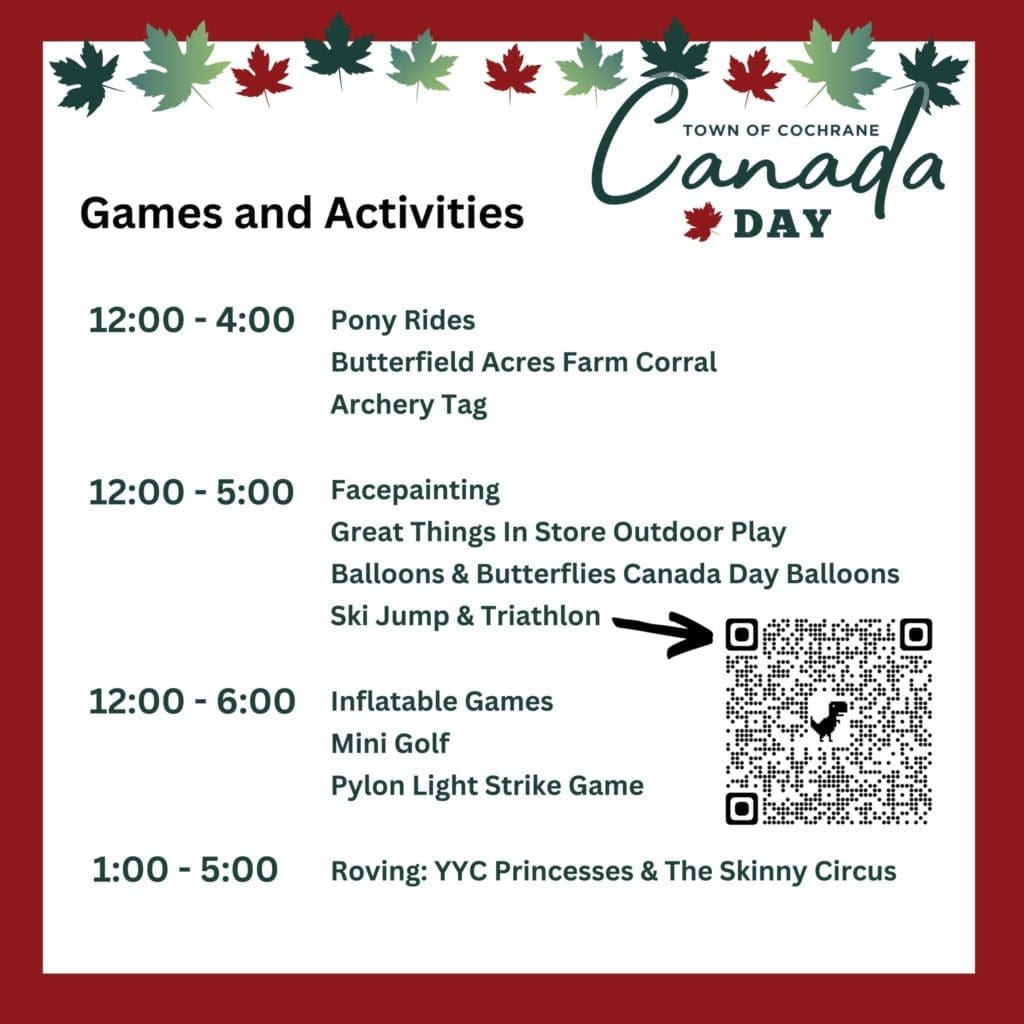 TOWN OF COCHRANE
Canada
DAY

Games and Activities

12:00 - 4:00 Pony Rides
Butterfield Acres Farm Corral
Archery Tag

12:00 - 5:00 Facepainting
Great Things In Store Outdoor Play
Balloons & Butterflies Canada Day Balloons
Ski Jump & Triathlon

12:00 - 6:00 Inflatable Games
Mini Golf
Pylon Light Strike Game

1:00 - 5:00 Roving: YYC Princesses & The Skinny Circus